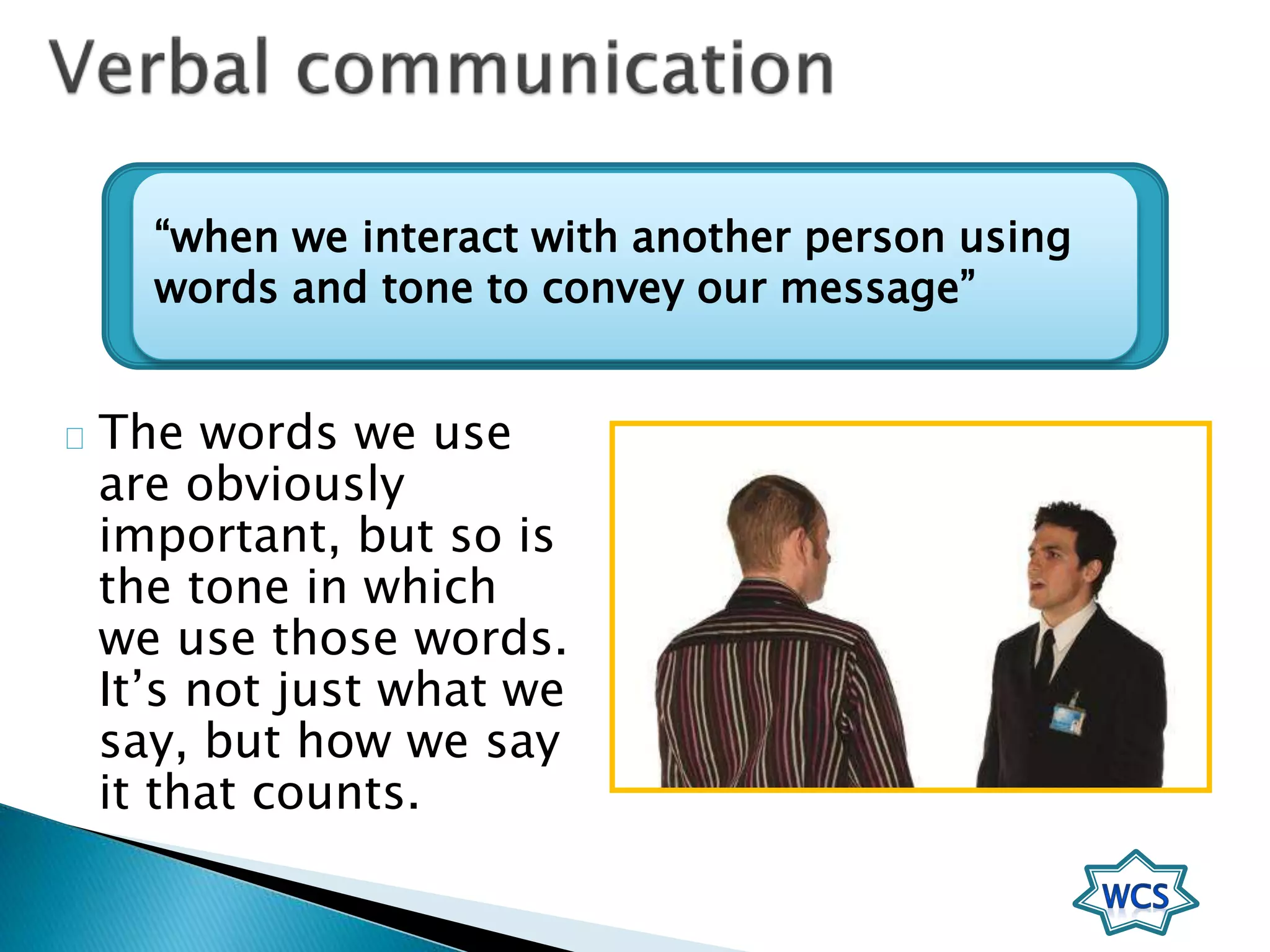 Verbal communication

“when we interact with another person using words and tone to convey our message”

The words we use are obviously important, but so is the tone in which we use those words. It’s not just what we say, but how we say it that counts.

WCS